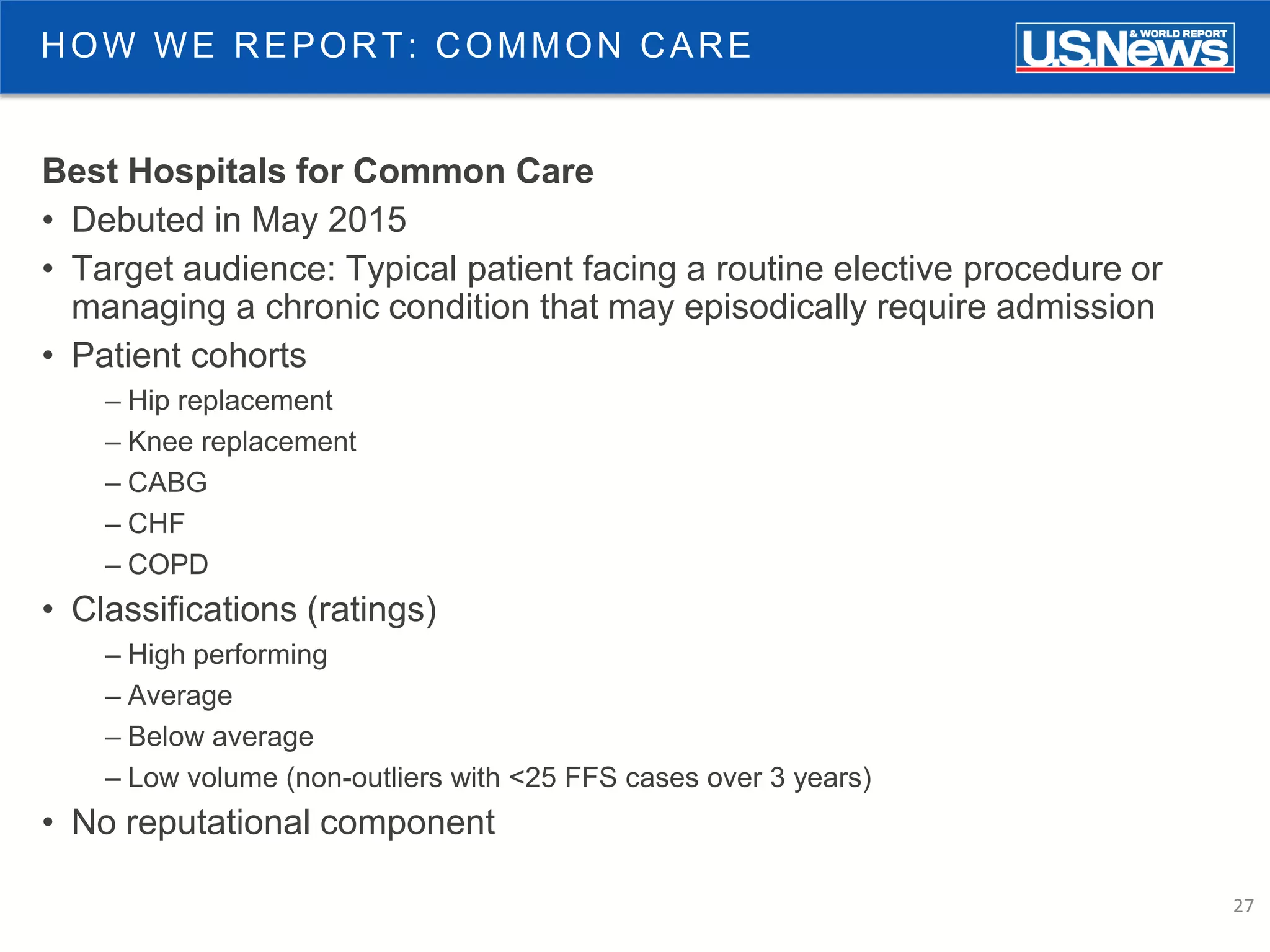 HOW WE REPORT: COMMON CARE

U.S.News & WORLD REPORT

Best Hospitals for Common Care

• Debuted in May 2015
• Target audience: Typical patient facing a routine elective procedure or managing a chronic condition that may episodically require admission
• Patient cohorts
– Hip replacement
– Knee replacement
– CABG
– CHF
– COPD
• Classifications (ratings)
– High performing
– Average
– Below average
– Low volume (non-outliers with <25 FFS cases over 3 years)
• No reputational component

27